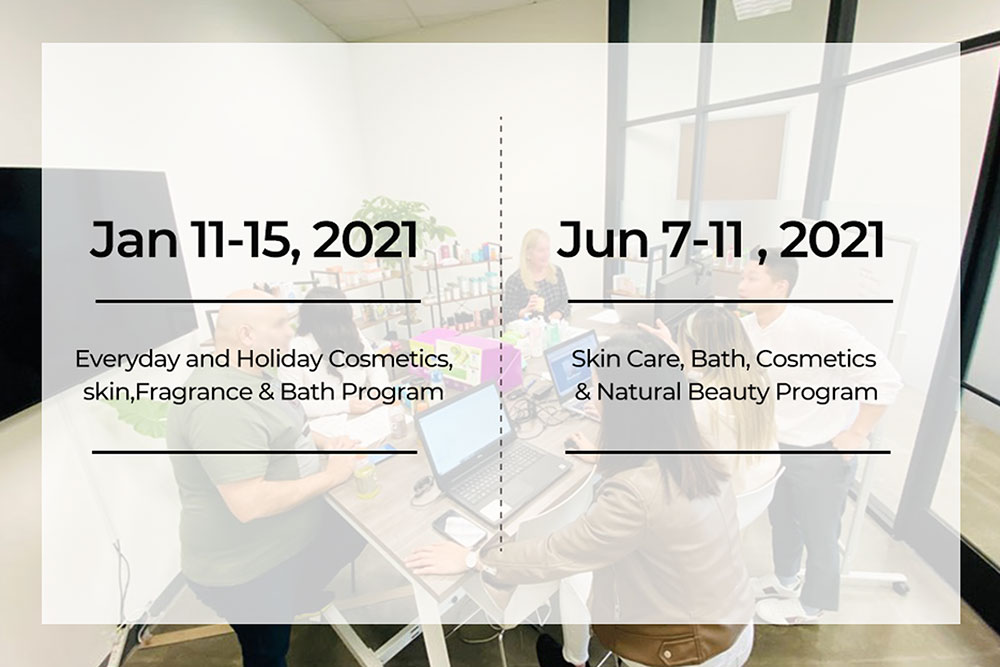 Jan 11-15, 2021

Everyday and Holiday Cosmetics, skin,Fragrance & Bath Program

Jun 7-11 , 2021

Skin Care, Bath, Cosmetics & Natural Beauty Program